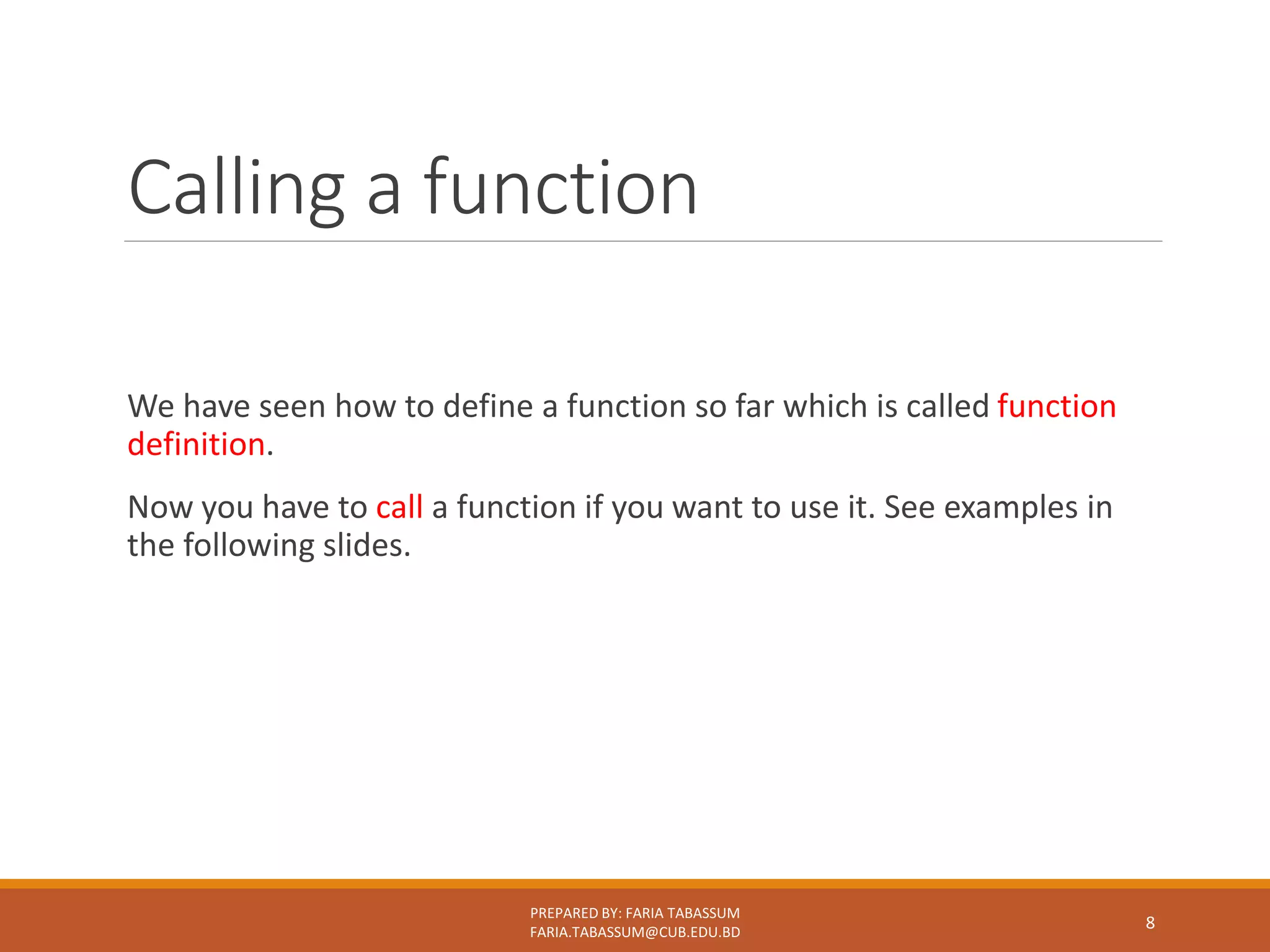 Calling a function

We have seen how to define a function so far which is called function definition.

Now you have to call a function if you want to use it. See examples in the following slides.

PREPARED BY: FARIA TABASSUM
FARIA.TABASSUM@CUB.EDU.BD

8